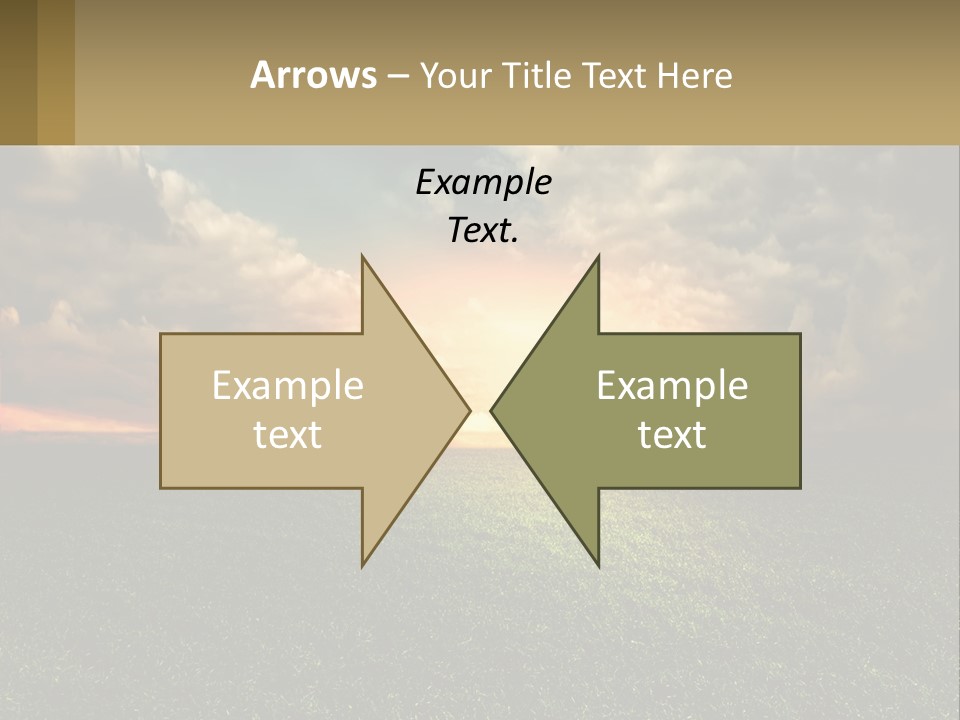 Arrows – Your Title Text Here

Example Text.

Example text

Example text